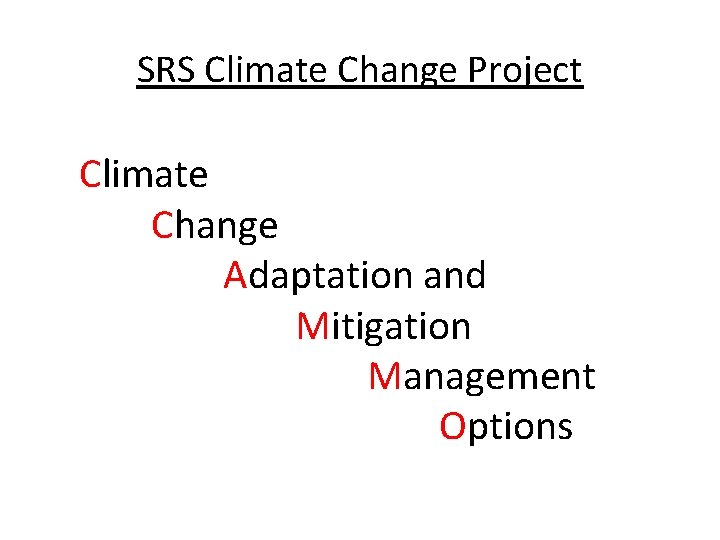 SRS Climate Change Project

Climate
Change
Adaptation and
Mitigation
Management
Options